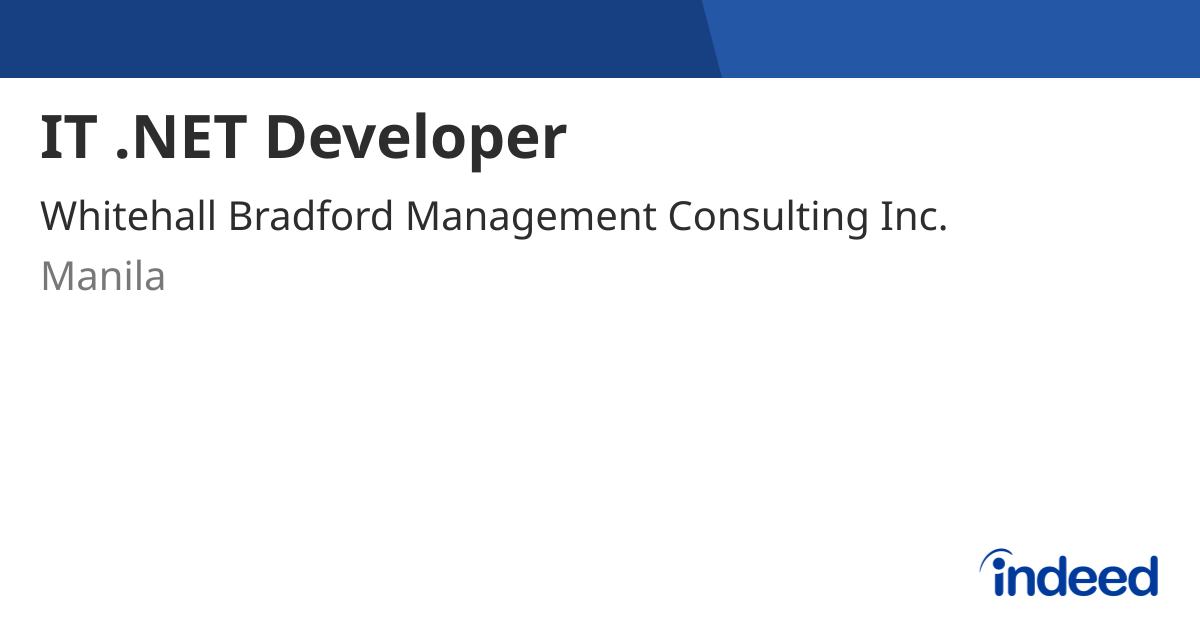 IT .NET Developer

Whitehall Bradford Management Consulting Inc.

Manila

indeed